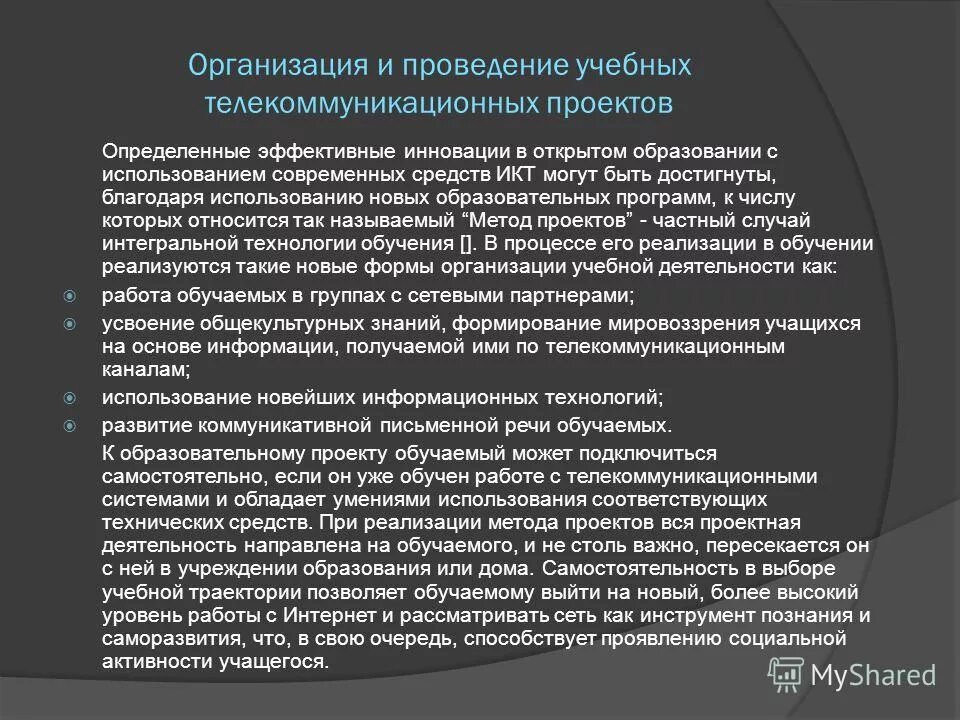 Организация и проведение учебных телекоммуникационных проектов

Определенные эффективные инновации в открытом образовании с использованием современных средств ИКТ могут быть достигнуты, благодаря использованию новых образовательных программ, к числу которых относится так называемый “Метод проектов” - частный случай интегральной технологии обучения []. В процессе его реализации в обучении реализуются такие новые формы организации учебной деятельности как:

работа обучаемых в группах с сетевыми партнерами;

усвоение общекультурных знаний, формирование мировоззрения учащихся на основе информации, получаемой ими по телекоммуникационным каналам;

использование новейших информационных технологий;

развитие коммуникативной письменной речи обучаемых.

К образовательному проекту обучаемый может подключиться самостоятельно, если он уже обучен работе с телекоммуникационными системами и обладает умениями использования соответствующих технических средств. При реализации метода проектов вся проектная деятельность направлена на обучаемого, и не столь важно, пересекается он с ней в учреждении образования или дома. Самостоятельность в выборе учебной траектории позволяет обучаемому выйти на новый, более высокий уровень работы с Интернет и рассматривать сеть как инструмент познания и саморазвития, что, в свою очередь, способствует проявлению социальной активности учащегося.

MyShared